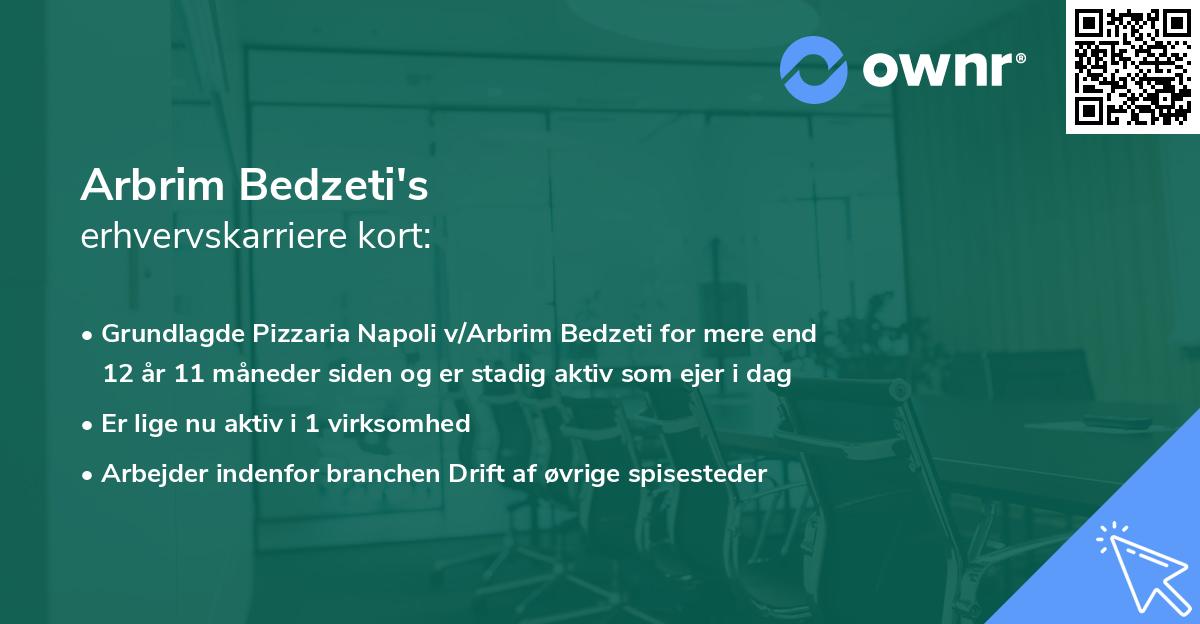 ownr®

Arbrim Bedzeti's
erhvervskarriere kort:

• Grundlagde Pizzaria Napoli v/Arbrim Bedzeti for mere end 12 år 11 måneder siden og er stadig aktiv som ejer i dag
• Er lige nu aktiv i 1 virksomhed
• Arbejder indenfor branchen Drift af øvrige spisesteder